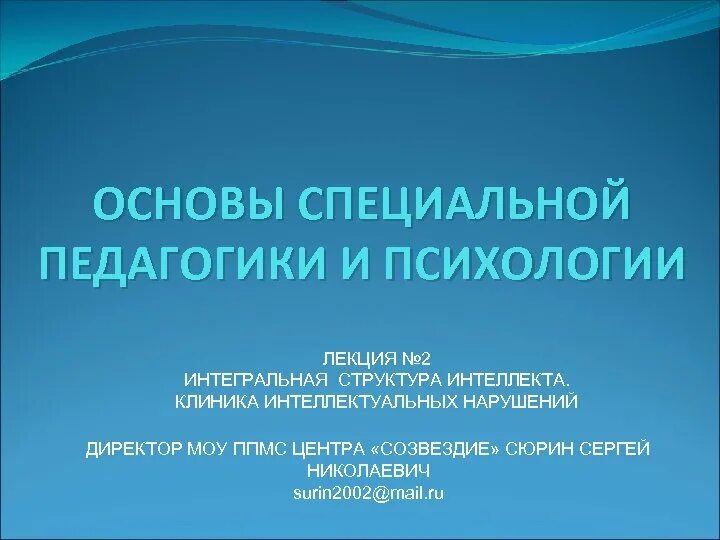 ОСНОВЫ СПЕЦИАЛЬНОЙ ПЕДАГОГИКИ И ПСИХОЛОГИИ

ЛЕКЦИЯ №2
ИНТЕГРАЛЬНАЯ СТРУКТУРА ИНТЕЛЛЕКТА.
КЛИНИКА ИНТЕЛЛЕКТУАЛЬНЫХ НАРУШЕНИЙ

ДИРЕКТОР МОУ ППМС ЦЕНТРА «СОЗВЕЗДИЕ» СЮРИН СЕРГЕЙ НИКОЛАЕВИЧ
surin2002@mail.ru